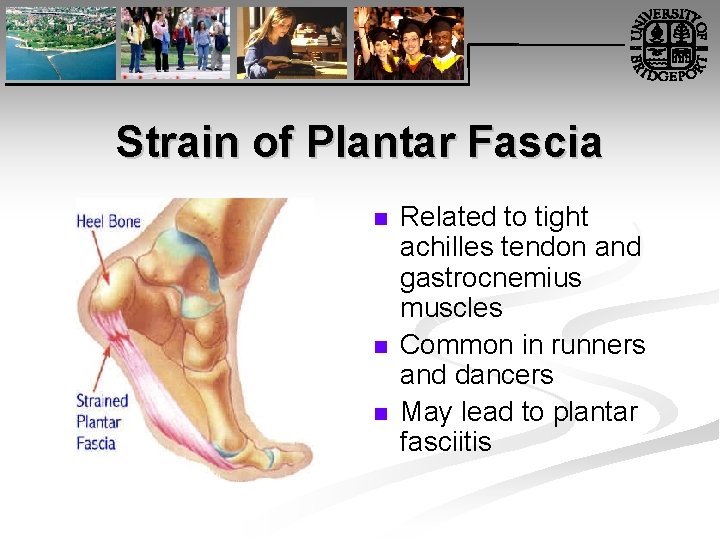 UNIVERSITY OF BRIDGEPORT

Strain of Plantar Fascia

Heel Bone

Strained Plantar Fascia

- Related to tight achilles tendon and gastrocnemius muscles
- Common in runners and dancers
- May lead to plantar fasciitis